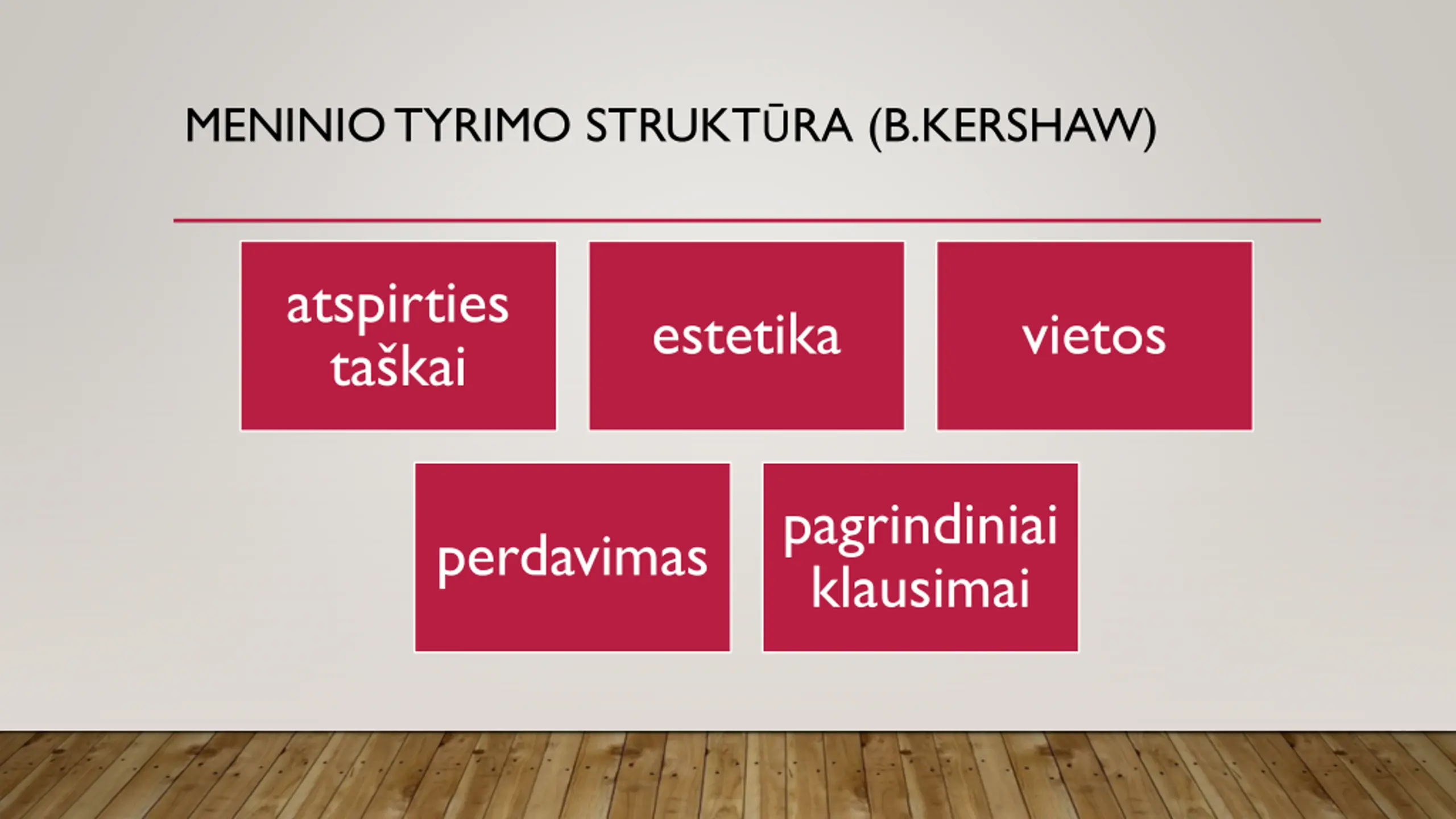 MENINIO TYRIMO STRUKTŪRA (B.KERSHAW)

atspirties taškai

estetika

vietos

perdavimas

pagrindiniai klausimai